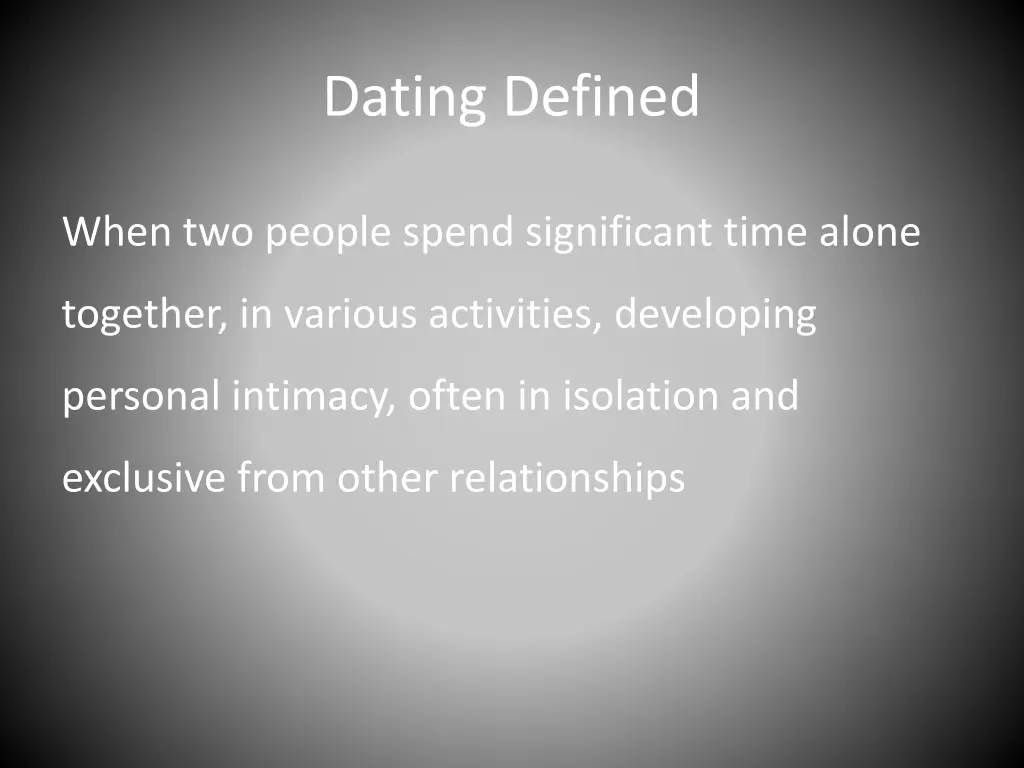 Dating Defined

When two people spend significant time alone together, in various activities, developing personal intimacy, often in isolation and exclusive from other relationships